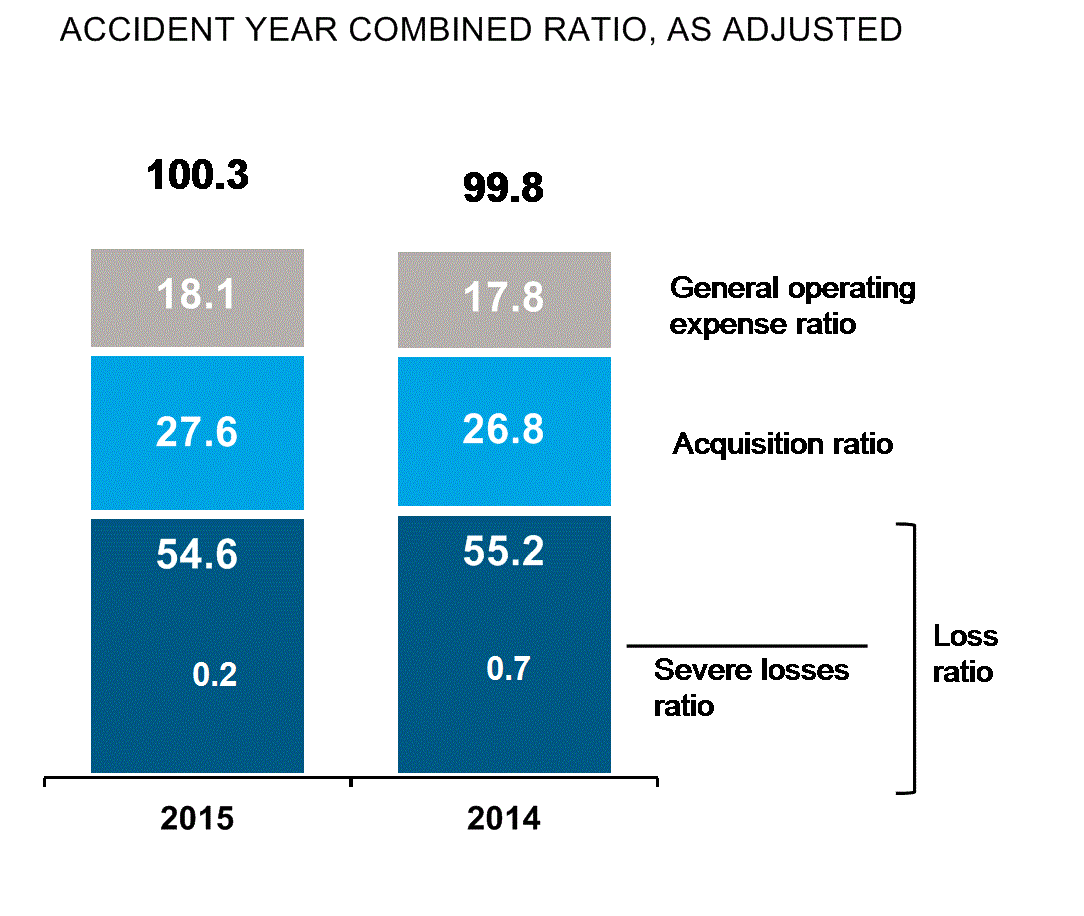 ACCIDENT YEAR COMBINED RATIO, AS ADJUSTED

100.3

99.8

18.1

17.8

General operating expense ratio

27.6

26.8

Acquisition ratio

54.6

55.2

0.2

0.7

Severe losses ratio

Loss ratio

2015

2014